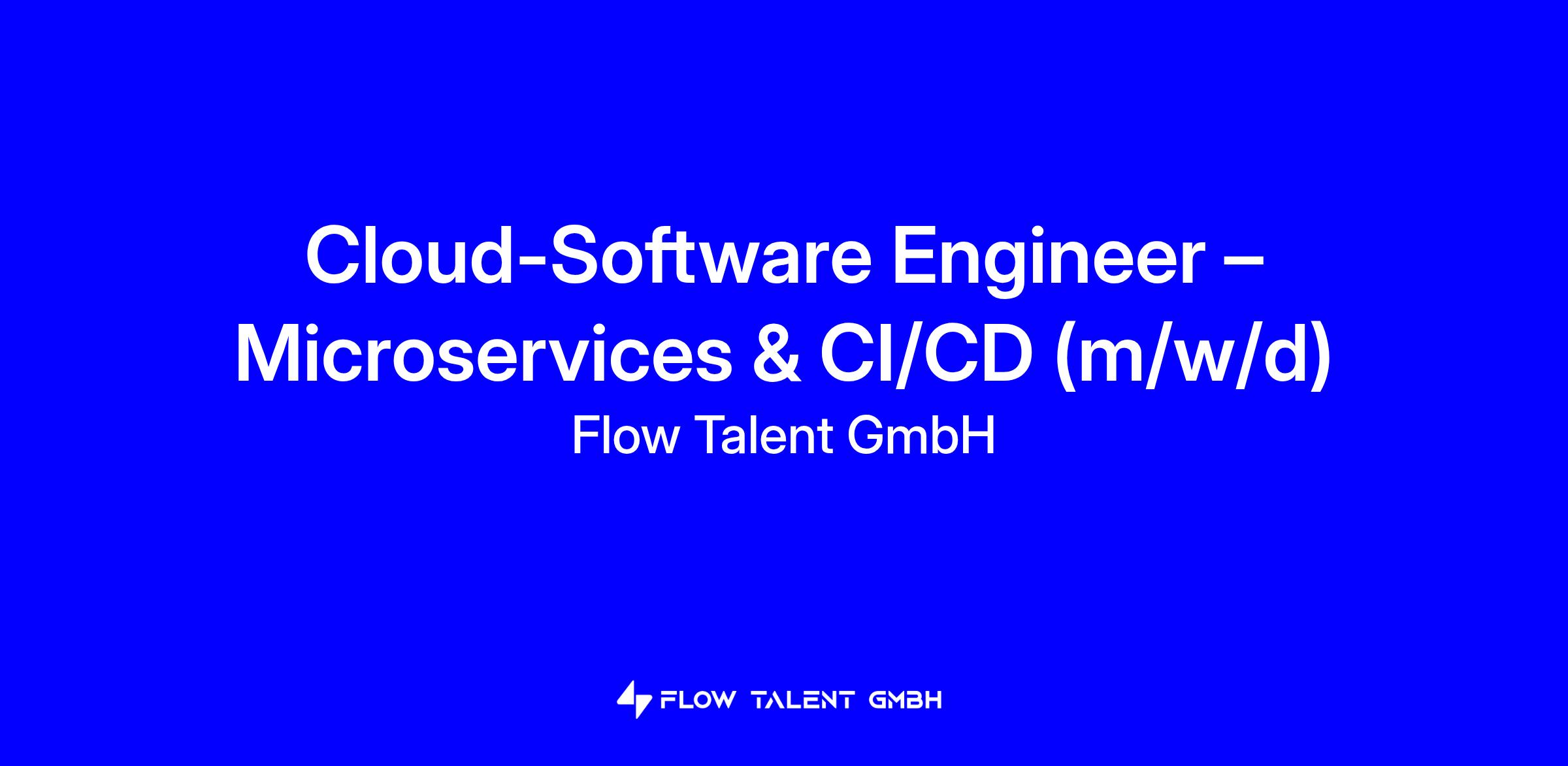 Cloud-Software Engineer – Microservices & CI/CD (m/w/d)
Flow Talent GmbH

FLOW TALENT GMBH